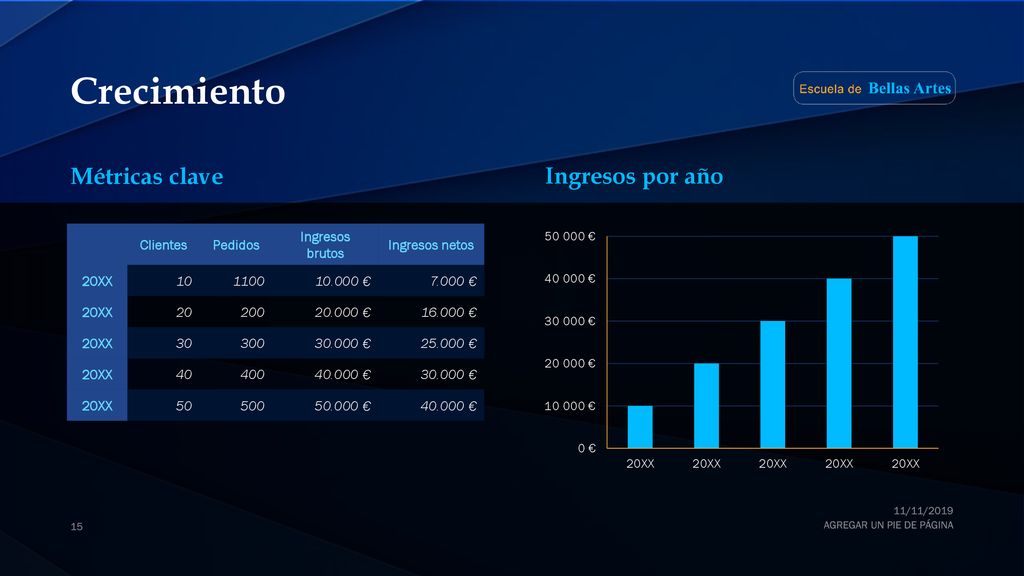 Crecimiento

Escuela de Bellas Artes

Métricas clave

| | Clientes | Pedidos | Ingresos brutos | Ingresos netos |
|---|---|---|---|---|
| 20XX | 10 | 1100 | 10.000 € | 7.000 € |
| 20XX | 20 | 200 | 20.000 € | 16.000 € |
| 20XX | 30 | 300 | 30.000 € | 25.000 € |
| 20XX | 40 | 400 | 40.000 € | 30.000 € |
| 20XX | 50 | 500 | 50.000 € | 40.000 € |

Ingresos por año

50 000 €
40 000 €
30 000 €
20 000 €
10 000 €
0 €

20XX 20XX 20XX 20XX 20XX

15

11/11/2019
AGREGAR UN PIE DE PÁGINA